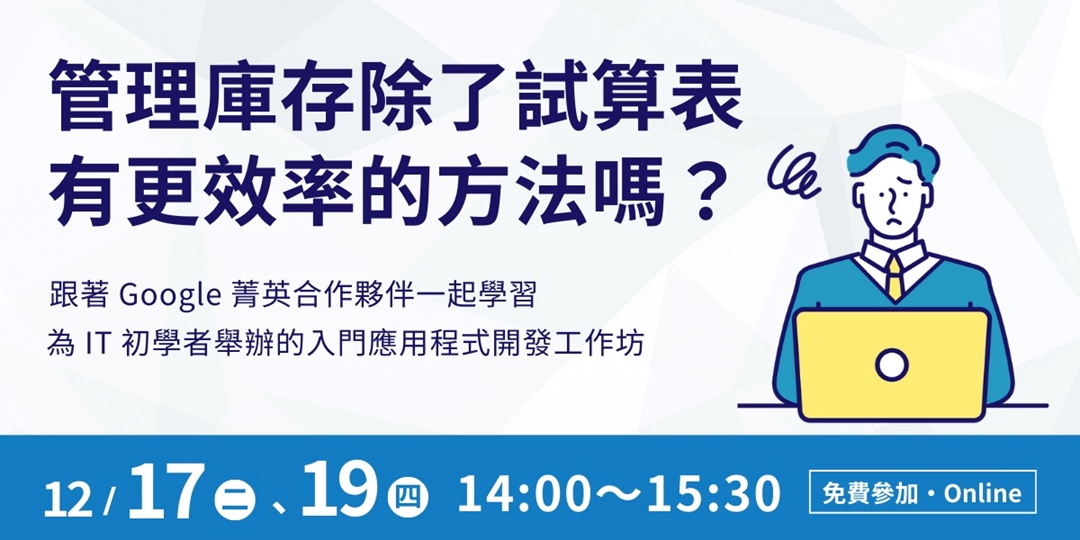 管理庫存除了試算表
有更效率的方法嗎？

跟著 Google 菁英合作夥伴一起學習
為 IT 初學者舉辦的入門應用程式開發工作坊

12 / 17 二 、19 四 14:00～15:30 免費參加・Online